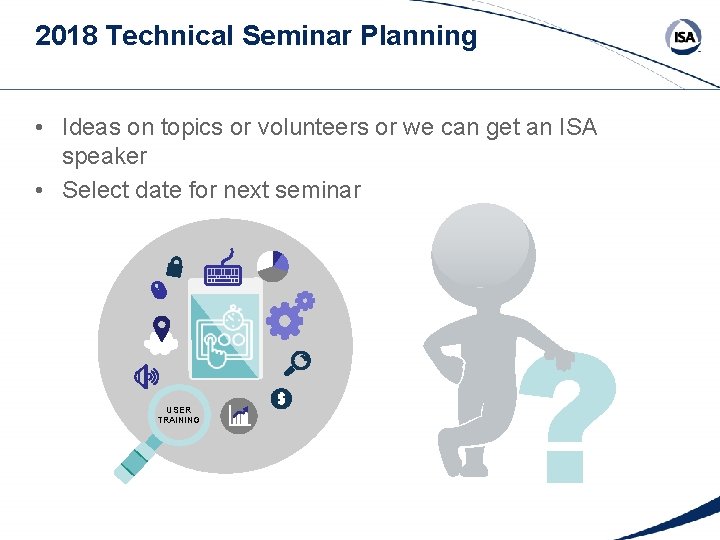 2018 Technical Seminar Planning

ISA

• Ideas on topics or volunteers or we can get an ISA speaker
• Select date for next seminar

USER TRAINING

?